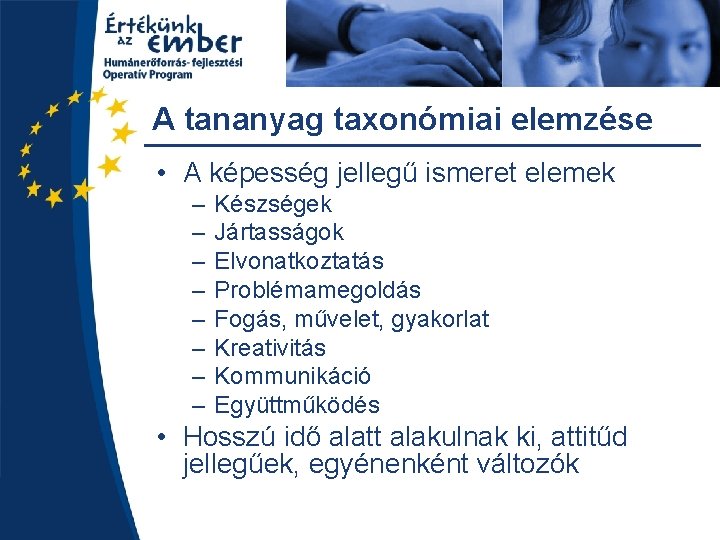 Értékünk az ember
Humánerőforrás-fejlesztési Operatív Program

A tananyag taxonómiai elemzése

• A képesség jellegű ismeret elemek
– Készségek
– Jártasságok
– Elvonatkoztatás
– Problémamegoldás
– Fogás, művelet, gyakorlat
– Kreativitás
– Kommunikáció
– Együttműködés
• Hosszú idő alatt alakulnak ki, attitűd jellegűek, egyénenként változók